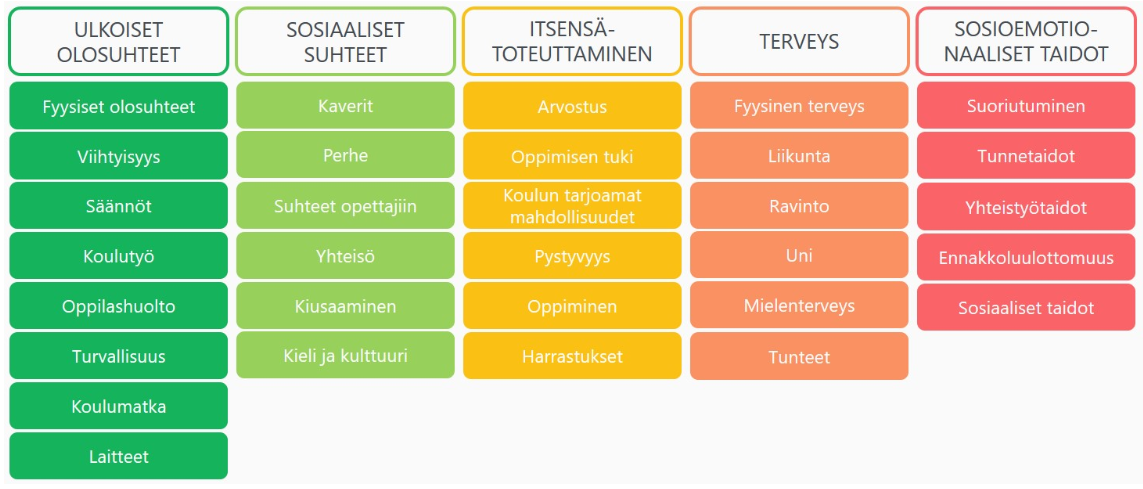 ULKOISET OLOSUHTEET

Fyysiset olosuhteet

Viihtyisyys

Säännöt

Koulutyö

Oppilashuolto

Turvallisuus

Koulumatka

Laitteet

SOSIAALISET SUHTEET

Kaverit

Perhe

Suhteet opettajiin

Yhteisö

Kiusaaminen

Kieli ja kulttuuri

ITSENSÄ-TOTEUTTAMINEN

Arvostus

Oppimisen tuki

Koulun tarjoamat mahdollisuudet

Pystyvyys

Oppiminen

Harrastukset

TERVEYS

Fyysinen terveys

Liikunta

Ravinto

Uni

Mielenterveys

Tunteet

SOSIOEMOTIO-NAALISET TAIDOT

Suoriutuminen

Tunnetaidot

Yhteistyötaidot

Ennakkoluulottomuus

Sosiaaliset taidot